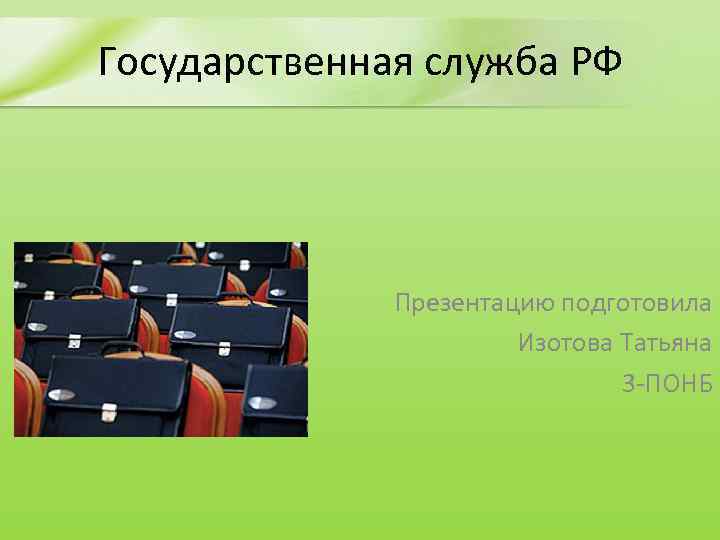 Государственная служба РФ

Презентацию подготовила
Изотова Татьяна
3-ПОНБ